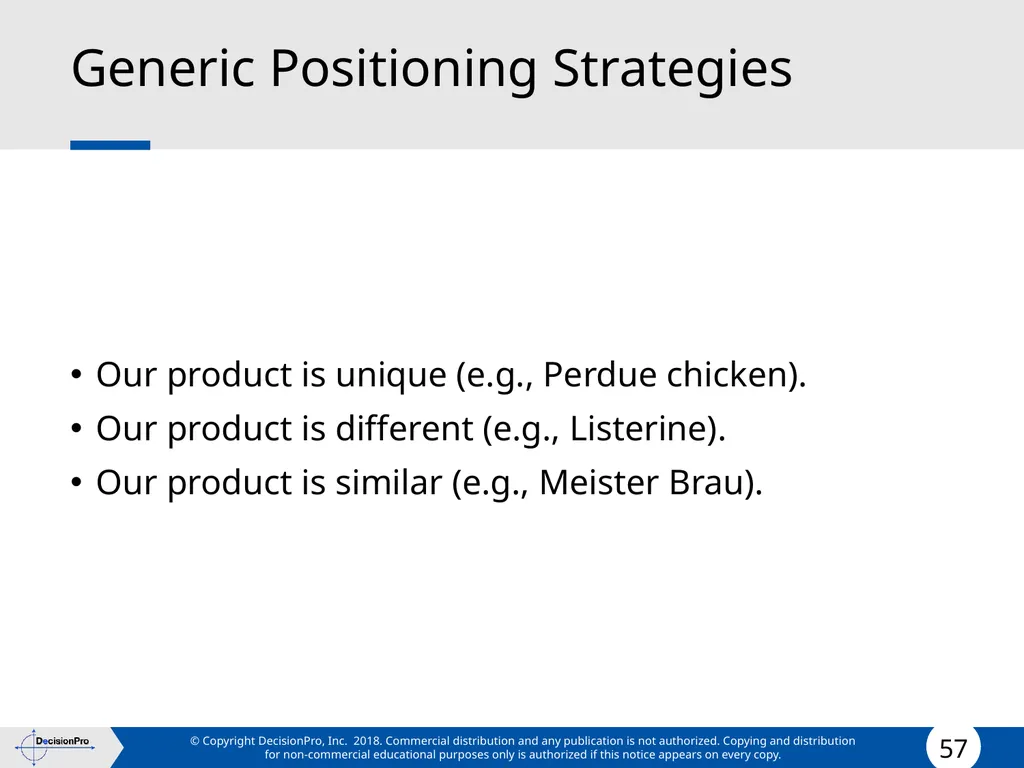 Generic Positioning Strategies

• Our product is unique (e.g., Perdue chicken).
• Our product is different (e.g., Listerine).
• Our product is similar (e.g., Meister Brau).

DecisionPro

© Copyright DecisionPro, Inc. 2018. Commercial distribution and any publication is not authorized. Copying and distribution for non-commercial educational purposes only is authorized if this notice appears on every copy.

57